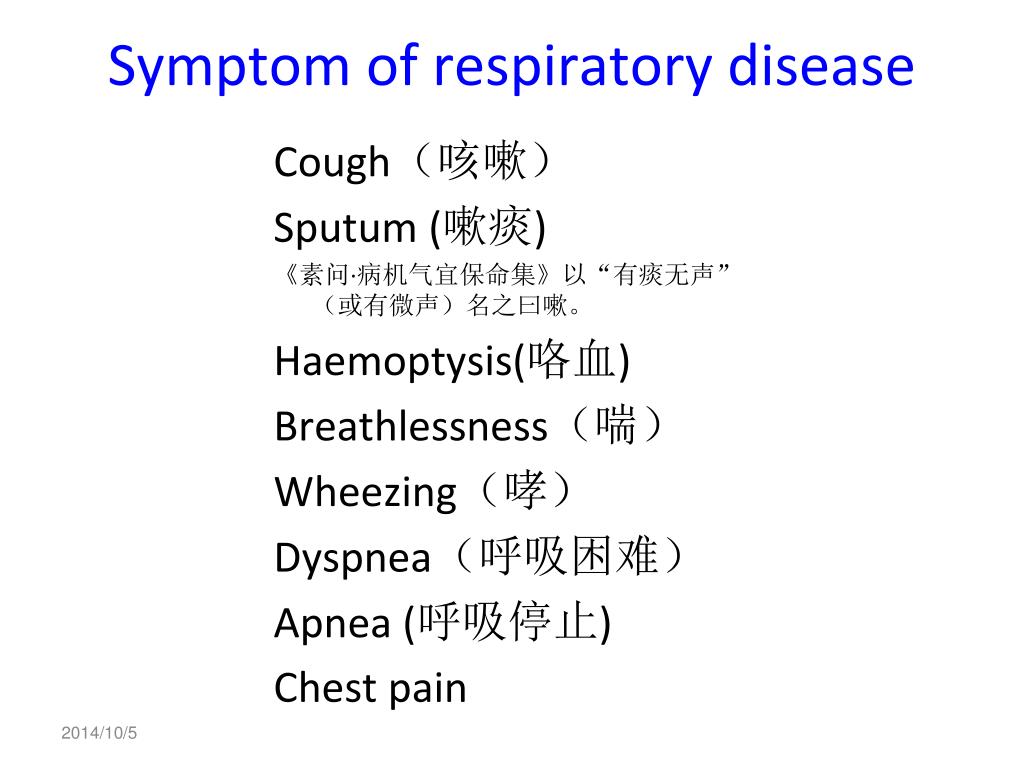 Symptom of respiratory disease

Cough（咳嗽）

Sputum (嗽痰)

《素问·病机气宜保命集》以“有痰无声”（或有微声）名之曰嗽。

Haemoptysis(咯血)

Breathlessness（喘）

Wheezing（哮）

Dyspnea（呼吸困难）

Apnea (呼吸停止)

Chest pain

2014/10/5